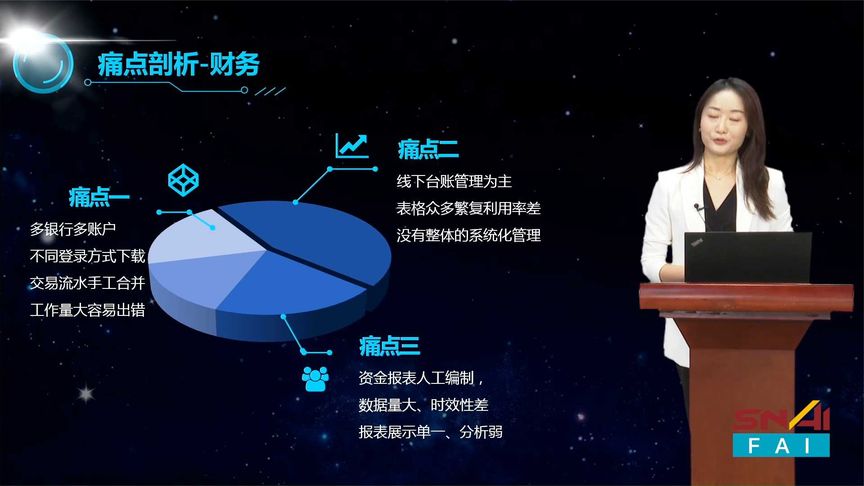 痛点剖析-财务

痛点一
多银行多账户
不同登录方式下载
交易流水手工合并
工作量大容易出错

痛点二
线下台账管理为主
表格众多繁复利用率差
没有整体的系统化管理

痛点三
资金报表人工编制，
数据量大、时效性差
报表展示单一、分析弱

SNAI
FAI